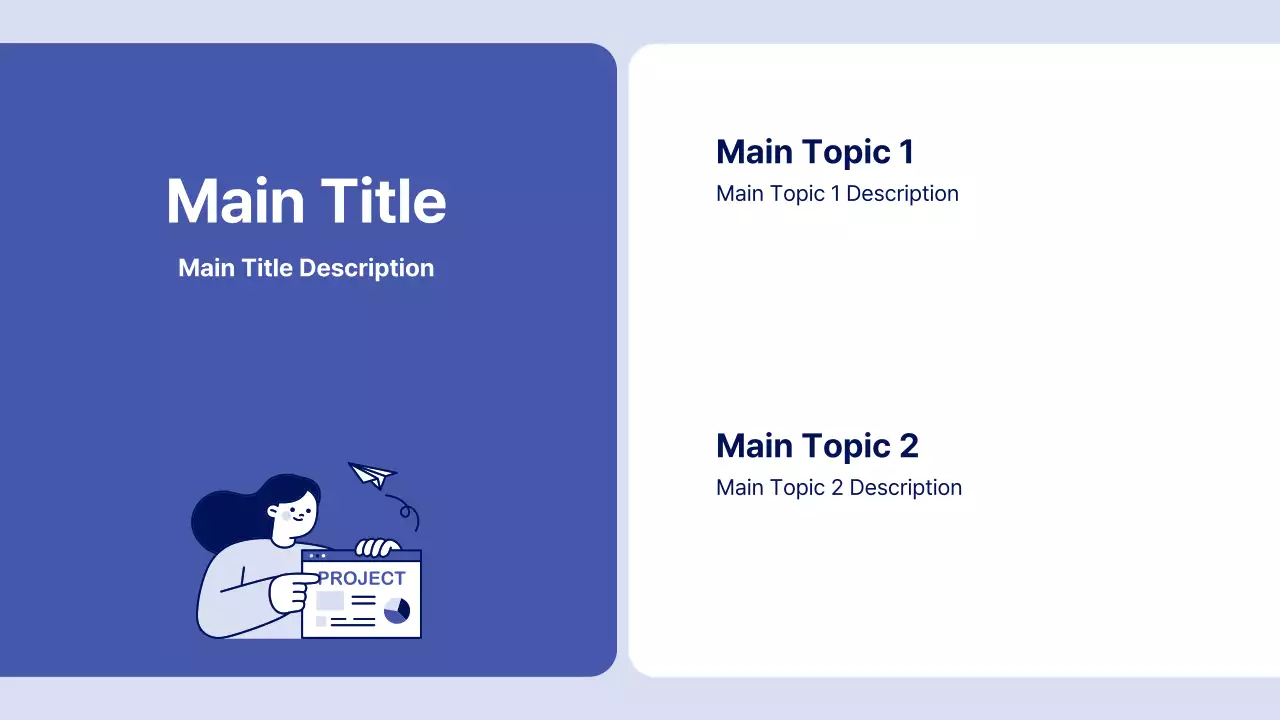 Main Title
Main Title Description

PROJECT

Main Topic 1
Main Topic 1 Description

Main Topic 2
Main Topic 2 Description